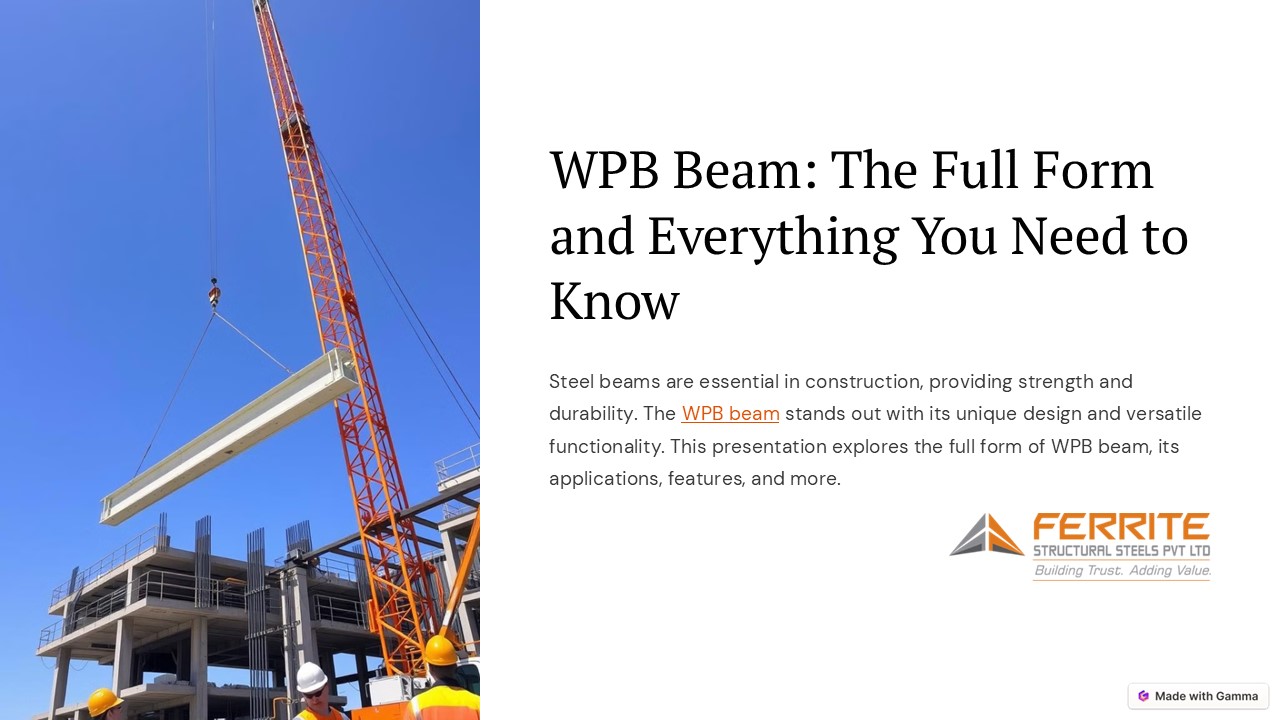 WPB Beam: The Full Form and Everything You Need to Know

Steel beams are essential in construction, providing strength and durability. The WPB beam stands out with its unique design and versatile functionality. This presentation explores the full form of WPB beam, its applications, features, and more.

FERRITE
STRUCTURAL STEELS PVT LTD
Building Trust. Adding Value.

Made with Gamma